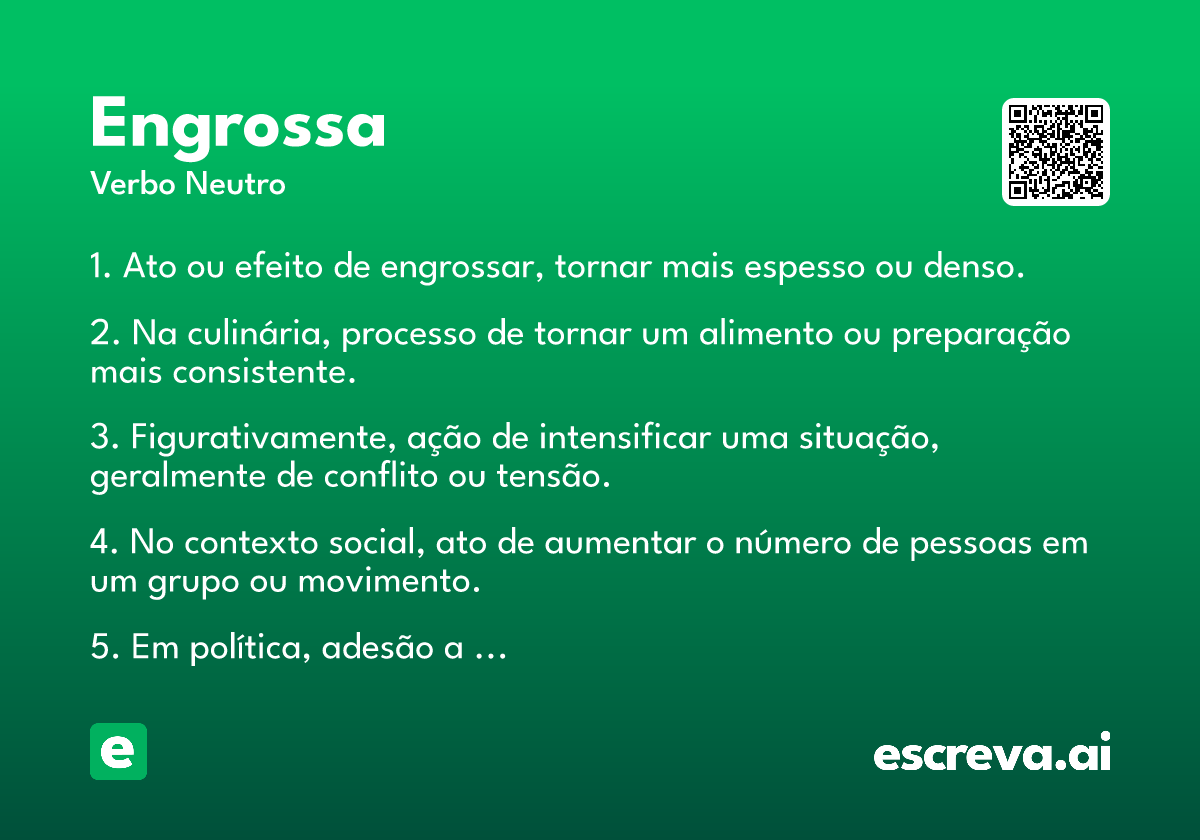 Engrossa
Verbo Neutro

1. Ato ou efeito de engrossar, tornar mais espesso ou denso.

2. Na culinária, processo de tornar um alimento ou preparação mais consistente.

3. Figurativamente, ação de intensificar uma situação, geralmente de conflito ou tensão.

4. No contexto social, ato de aumentar o número de pessoas em um grupo ou movimento.

5. Em política, adesão a ...

e

escreva.ai